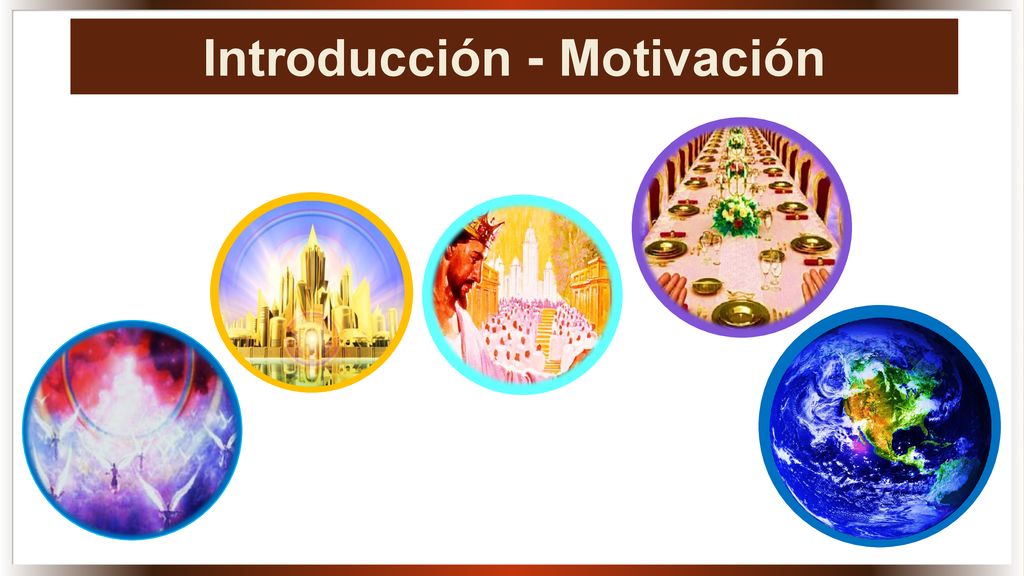 Introducción - Motivación